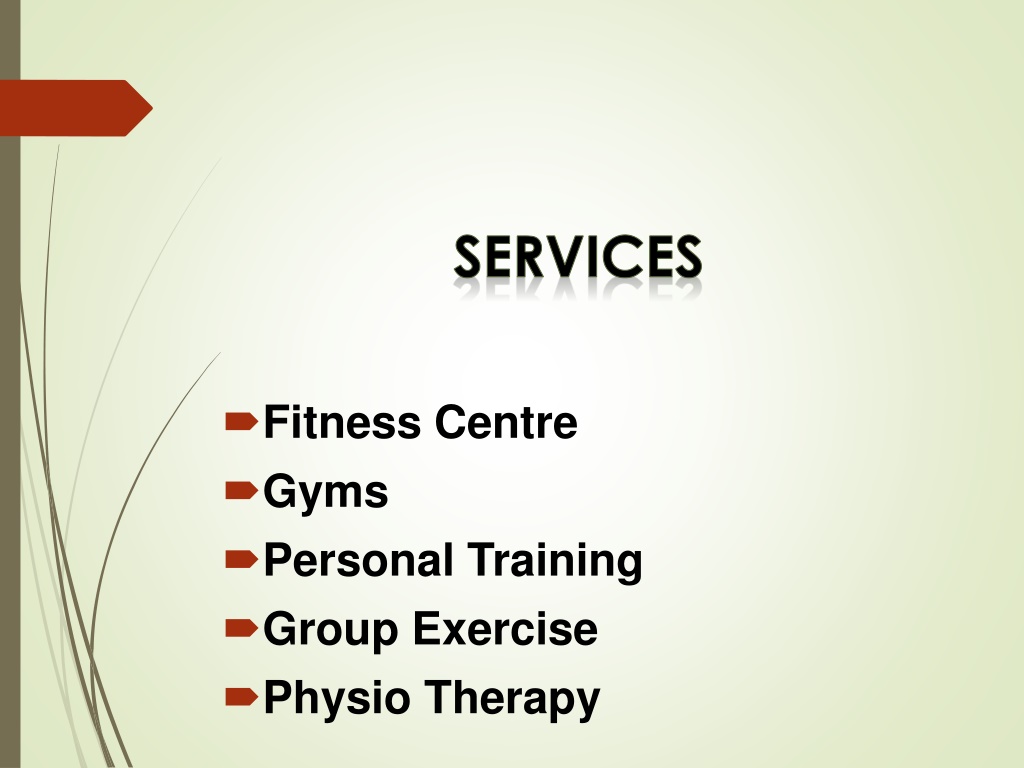 SERVICES

Fitness Centre
Gyms
Personal Training
Group Exercise
Physio Therapy